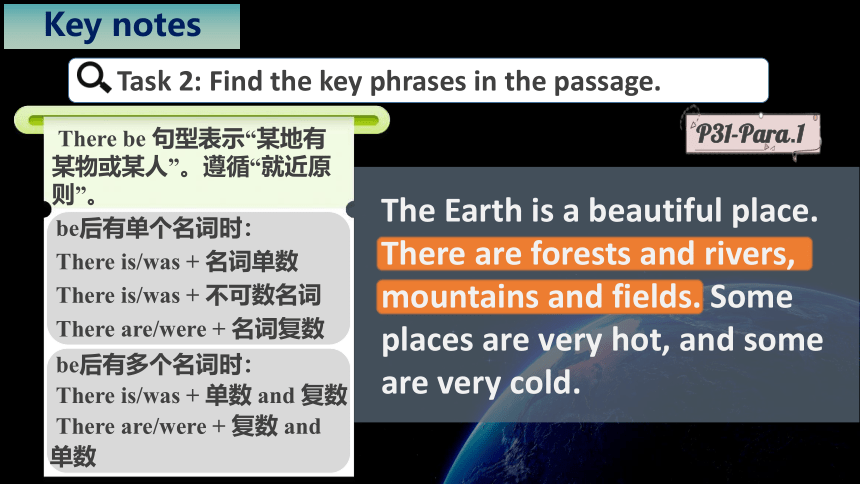 Key notes

Task 2: Find the key phrases in the passage.

P31-Para.1

There be 句型表示“某地有某物或某人”。遵循“就近原则”。

be后有单个名词时：
There is/was + 名词单数
There is/was + 不可数名词
There are/were + 名词复数

be后有多个名词时：
There is/was + 单数 and 复数
There are/were + 复数 and 单数

The Earth is a beautiful place. There are forests and rivers, mountains and fields. Some places are very hot, and some are very cold.